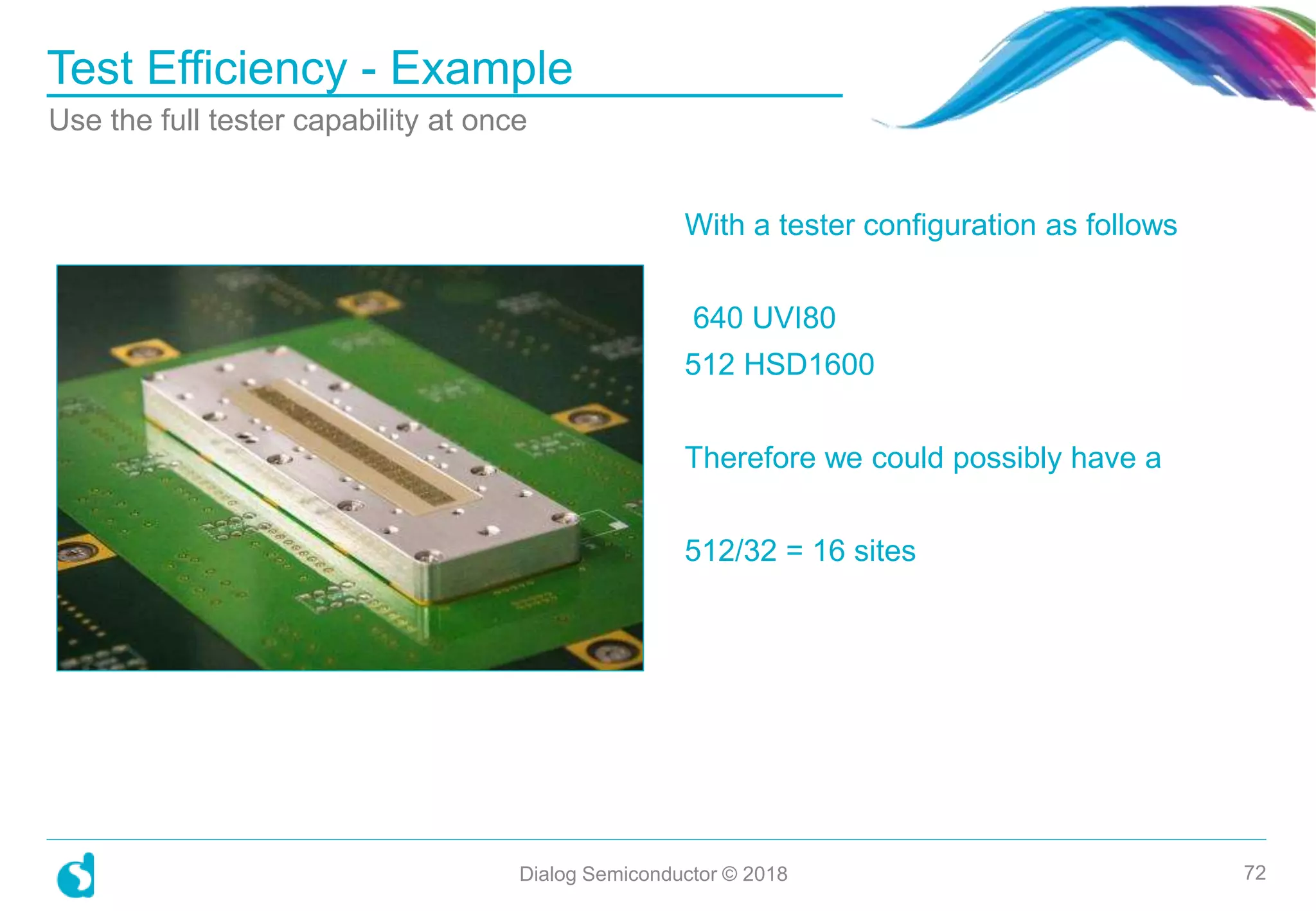 Test Efficiency - Example

Use the full tester capability at once

With a tester configuration as follows

640 UVI80

512 HSD1600

Therefore we could possibly have a

512/32 = 16 sites

Dialog Semiconductor © 2018

72